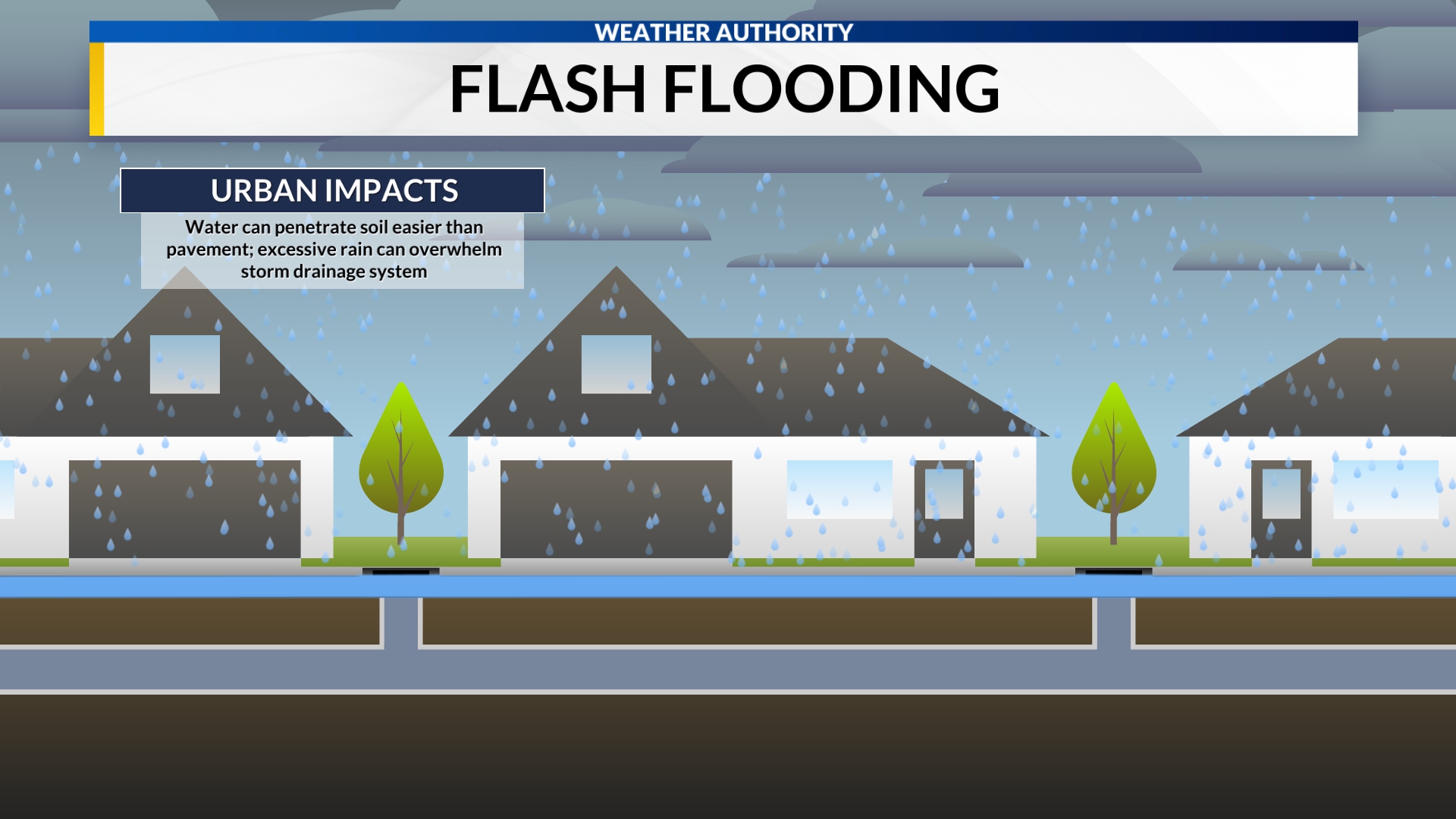 WEATHER AUTHORITY

FLASH FLOODING

URBAN IMPACTS

Water can penetrate soil easier than pavement; excessive rain can overwhelm storm drainage system